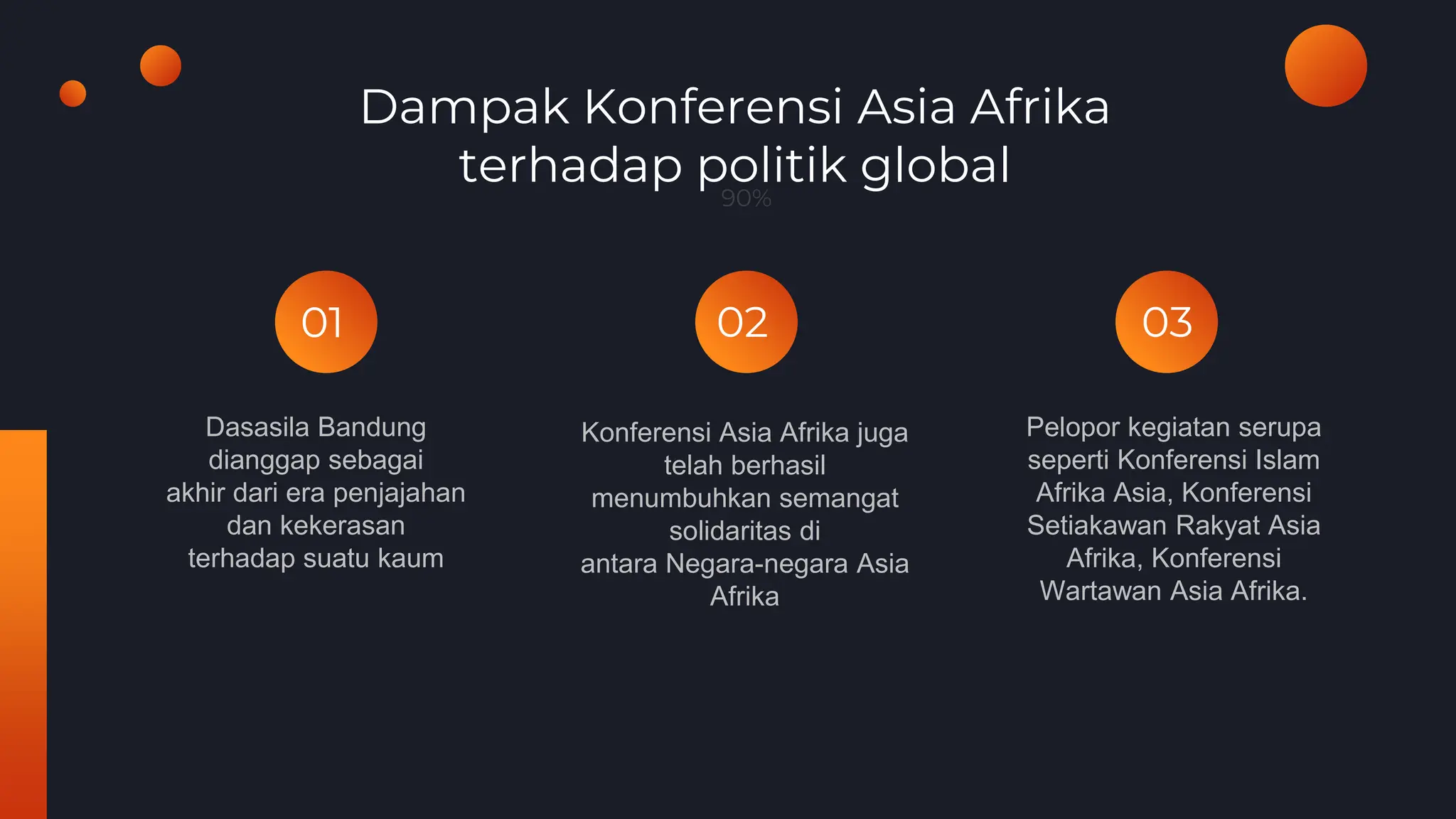 Dampak Konferensi Asia Afrika terhadap politik global

90%

01

Dasasila Bandung dianggap sebagai akhir dari era penjajahan dan kekerasan terhadap suatu kaum

02

Konferensi Asia Afrika juga telah berhasil menumbuhkan semangat solidaritas di antara Negara-negara Asia Afrika

03

Pelopor kegiatan serupa seperti Konferensi Islam Afrika Asia, Konferensi Setiakawan Rakyat Asia Afrika, Konferensi Wartawan Asia Afrika.